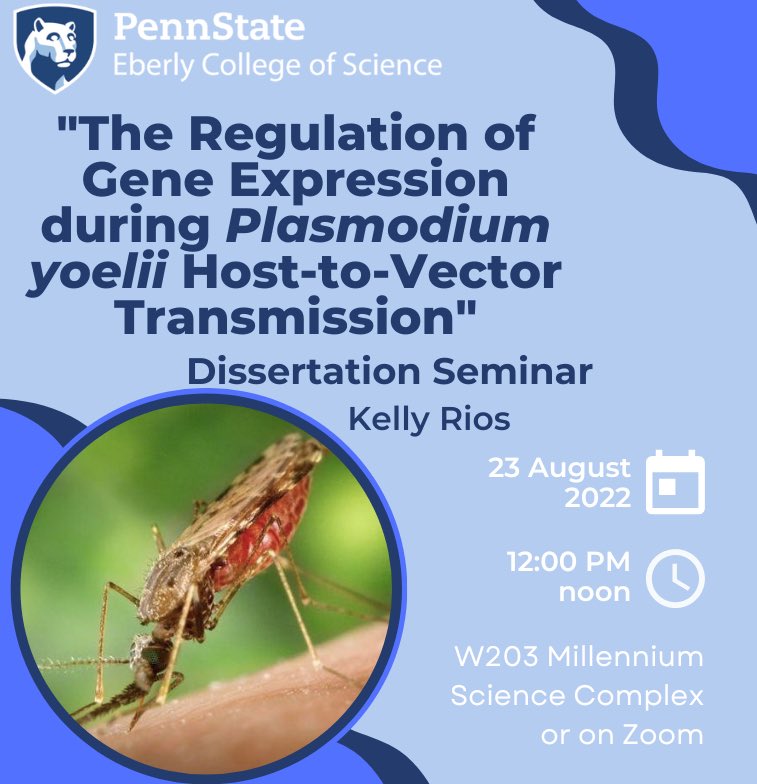 PennState
Eberly College of Science

"The Regulation of Gene Expression during Plasmodium yoelii Host-to-Vector Transmission"

Dissertation Seminar

Kelly Rios

23 August 2022

12:00 PM noon

W203 Millennium Science Complex or on Zoom